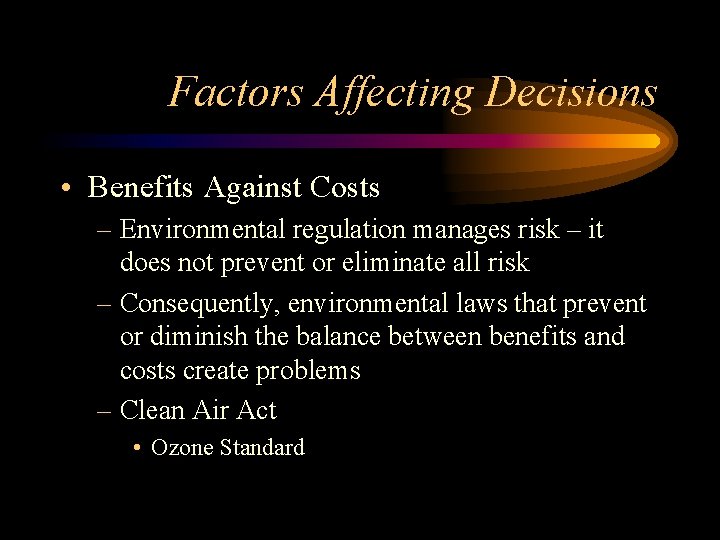 Factors Affecting Decisions

• Benefits Against Costs

– Environmental regulation manages risk – it does not prevent or eliminate all risk

– Consequently, environmental laws that prevent or diminish the balance between benefits and costs create problems

– Clean Air Act

• Ozone Standard